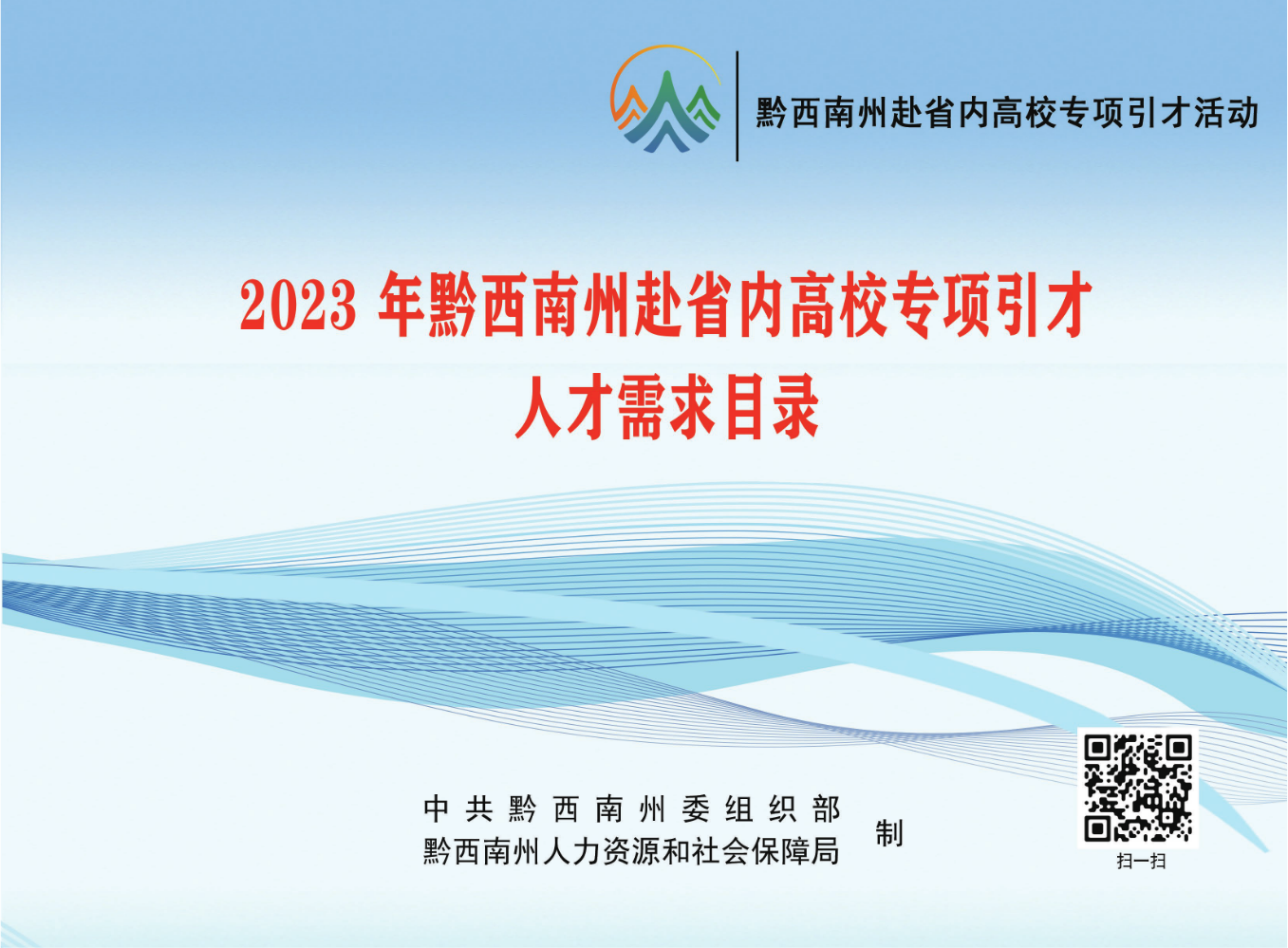 黔西南州赴省内高校专项引才活动

2023 年黔西南州赴省内高校专项引才
人才需求目录

中共黔西南州委组织部
黔西南州人力资源和社会保障局
制

扫一扫